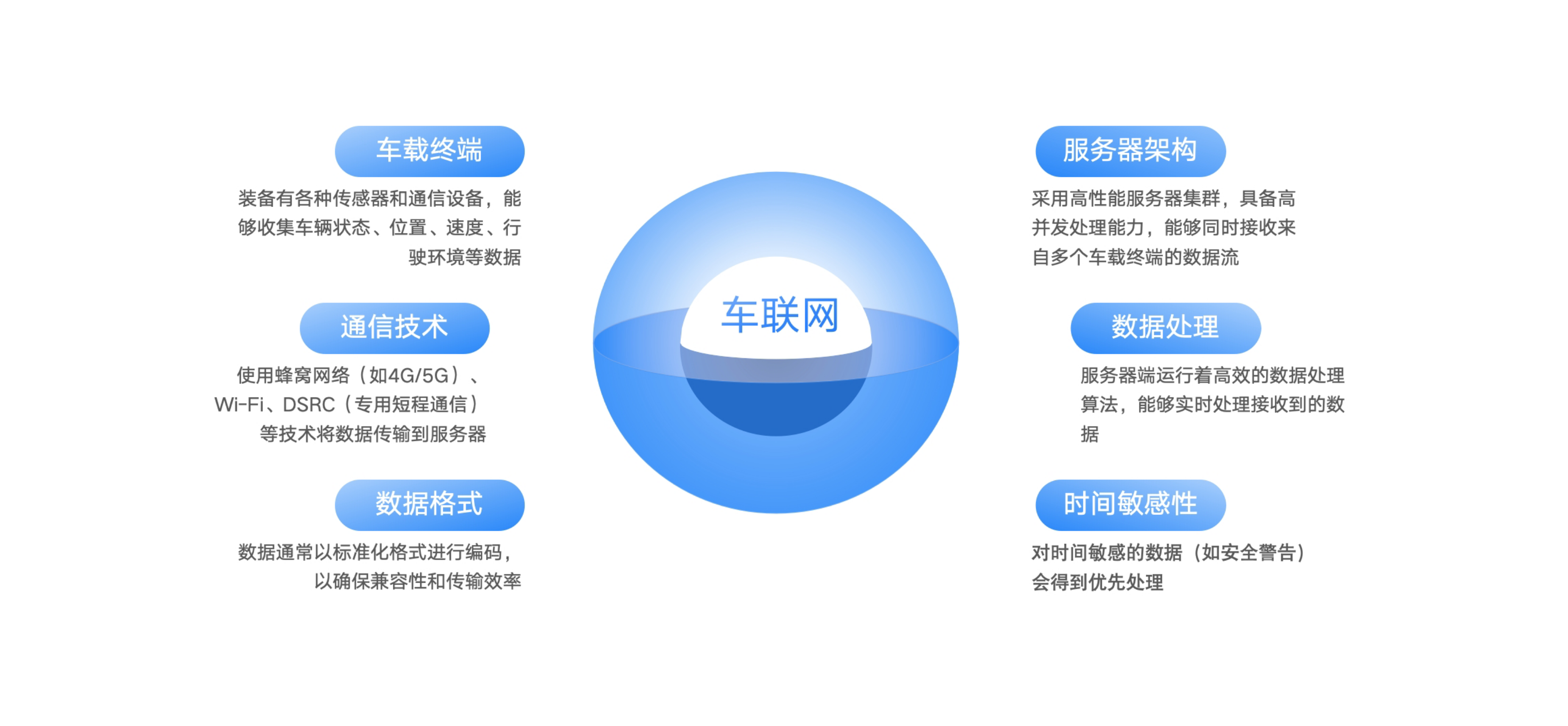 车载终端

装备有各种传感器和通信设备，能够收集车辆状态、位置、速度、行驶环境等数据

通信技术

使用蜂窝网络（如4G/5G）、Wi-Fi、DSRC（专用短程通信）等技术将数据传输到服务器

数据格式

数据通常以标准化格式进行编码，以确保兼容性和传输效率

车联网

服务器架构

采用高性能服务器集群，具备高并发处理能力，能够同时接收来自多个车载终端的数据流

数据处理

服务器端运行着高效的数据处理算法，能够实时处理接收到的数据

时间敏感性

对时间敏感的数据（如安全警告）会得到优先处理